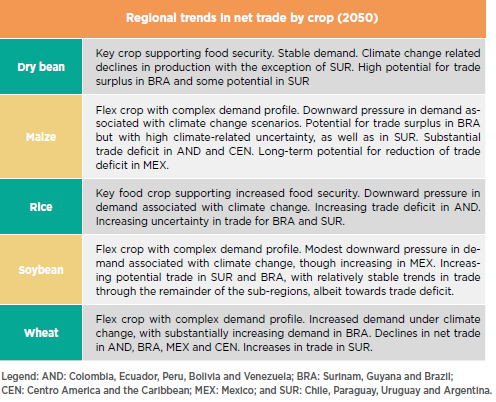 | Regional trends in net trade by crop (2050) | |
|---|---|
| Dry bean | Key crop supporting food security. Stable demand. Climate change related declines in production with the exception of SUR. High potential for trade surplus in BRA and some potential in SUR |
| Maize | Flex crop with complex demand profile. Downward pressure in demand associated with climate change scenarios. Potential for trade surplus in BRA but with high climate-related uncertainty, as well as in SUR. Substantial trade deficit in AND and CEN. Long-term potential for reduction of trade deficit in MEX. |
| Rice | Key food crop supporting increased food security. Downward pressure in demand associated with climate change. Increasing trade deficit in AND. Increasing uncertainty in trade for BRA and SUR. |
| Soybean | Flex crop with complex demand profile. Modest downward pressure in demand associated with climate change, though increasing in MEX. Increasing potential trade in SUR and BRA, with relatively stable trends in trade through the remainder of the sub-regions, albeit towards trade deficit. |
| Wheat | Flex crop with complex demand profile. Increased demand under climate change, with substantially increasing demand in BRA. Declines in net trade in AND, BRA, MEX and CEN. Increases in trade in SUR. |

Legend: AND: Colombia, Ecuador, Peru, Bolivia and Venezuela; BRA: Surinam, Guyana and Brazil; CEN: Centro America and the Caribbean; MEX: Mexico; and SUR: Chile, Paraguay, Uruguay and Argentina.